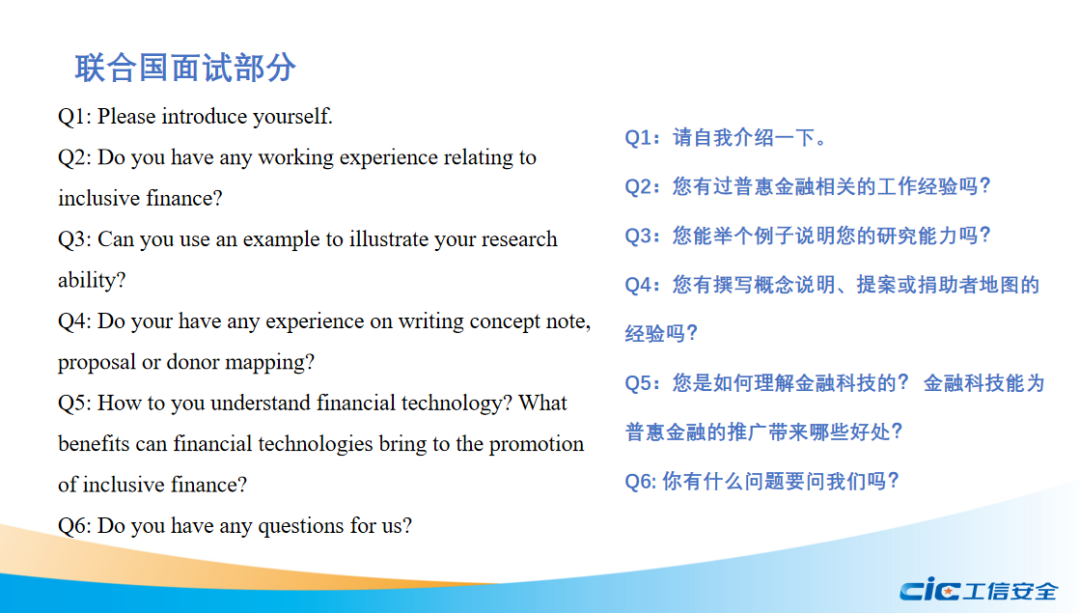 联合国面试部分

Q1: Please introduce yourself.

Q2: Do you have any working experience relating to inclusive finance?

Q3: Can you use an example to illustrate your research ability?

Q4: Do your have any experience on writing concept note, proposal or donor mapping?

Q5: How to you understand financial technology? What benefits can financial technologies bring to the promotion of inclusive finance?

Q6: Do you have any questions for us?

Q1：请自我介绍一下。

Q2：您有过普惠金融相关的工作经验吗？

Q3：您能举个例子说明您的研究能力吗？

Q4：您有撰写概念说明、提案或捐助者地图的经验吗？

Q5：您是如何理解金融科技的？ 金融科技能为普惠金融的推广带来哪些好处？

Q6: 你有什么问题要问我们吗？

cic 工信安全